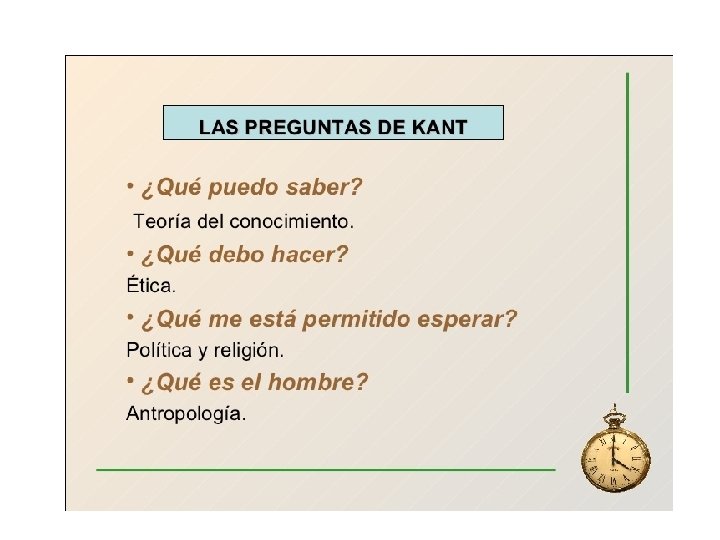 LAS PREGUNTAS DE KANT

• ¿Qué puedo saber?

Teoría del conocimiento.

• ¿Qué debo hacer?

Ética.

• ¿Qué me está permitido esperar?

Política y religión.

• ¿Qué es el hombre?

Antropología.